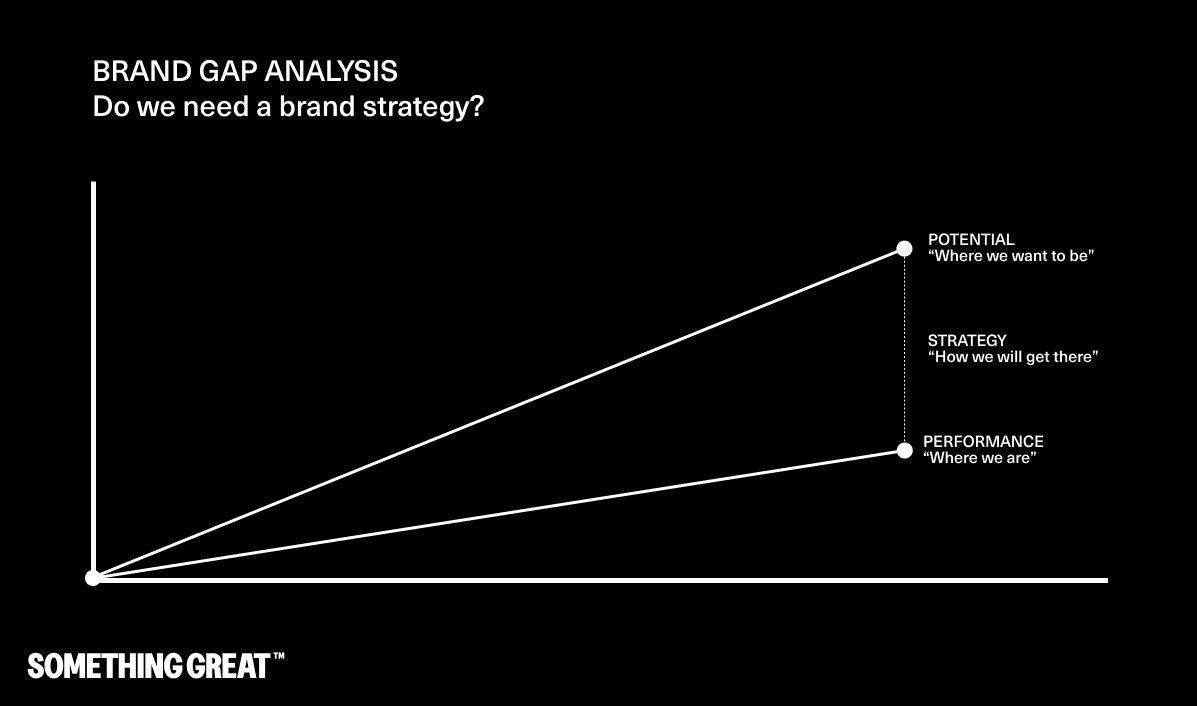 BRAND GAP ANALYSIS
Do we need a brand strategy?

POTENTIAL
“Where we want to be”

STRATEGY
“How we will get there”

PERFORMANCE
“Where we are”

SOMETHING GREAT™